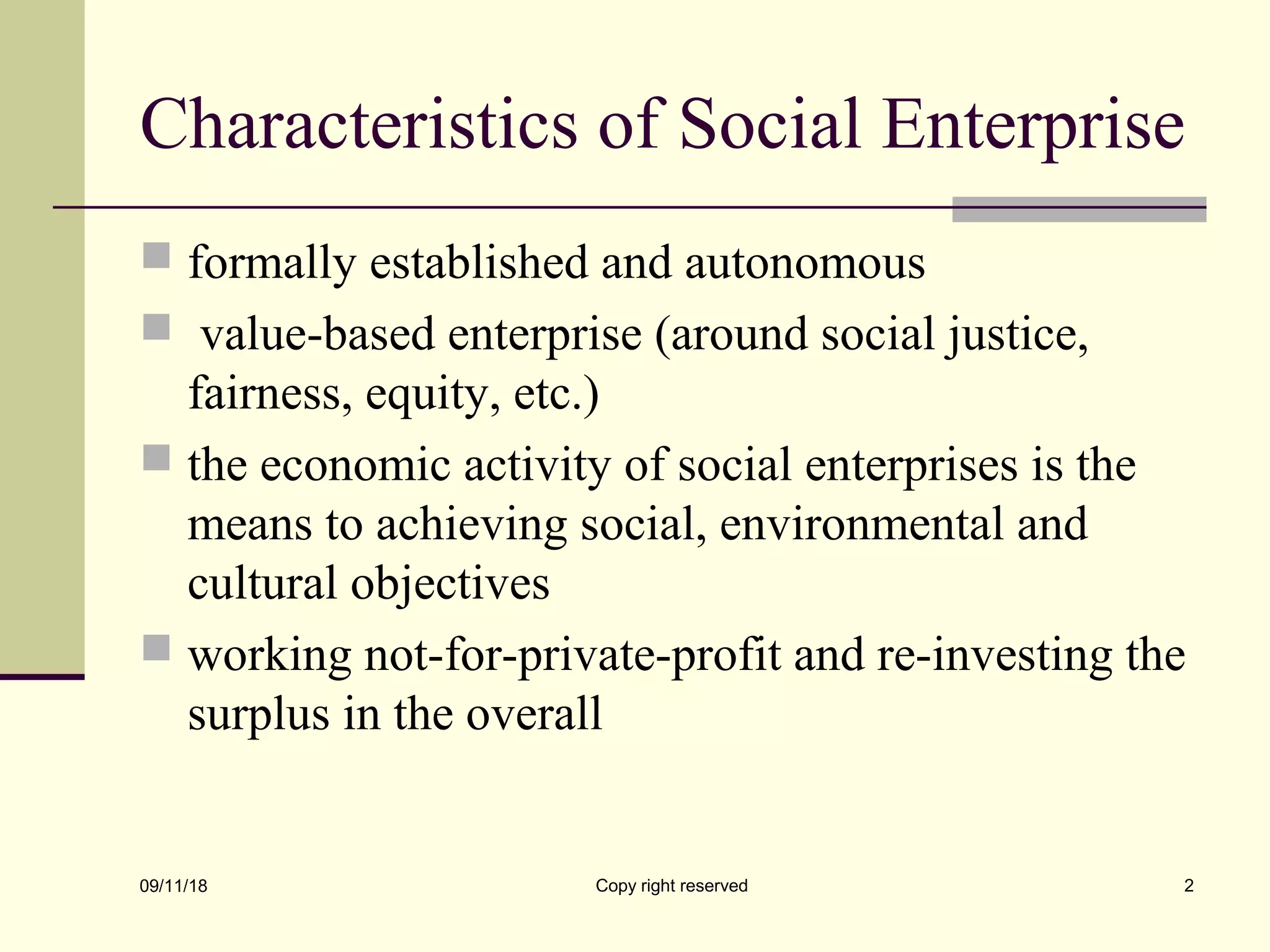 Characteristics of Social Enterprise

- formally established and autonomous
- value-based enterprise (around social justice, fairness, equity, etc.)
- the economic activity of social enterprises is the means to achieving social, environmental and cultural objectives
- working not-for-private-profit and re-investing the surplus in the overall

09/11/18

Copy right reserved

2